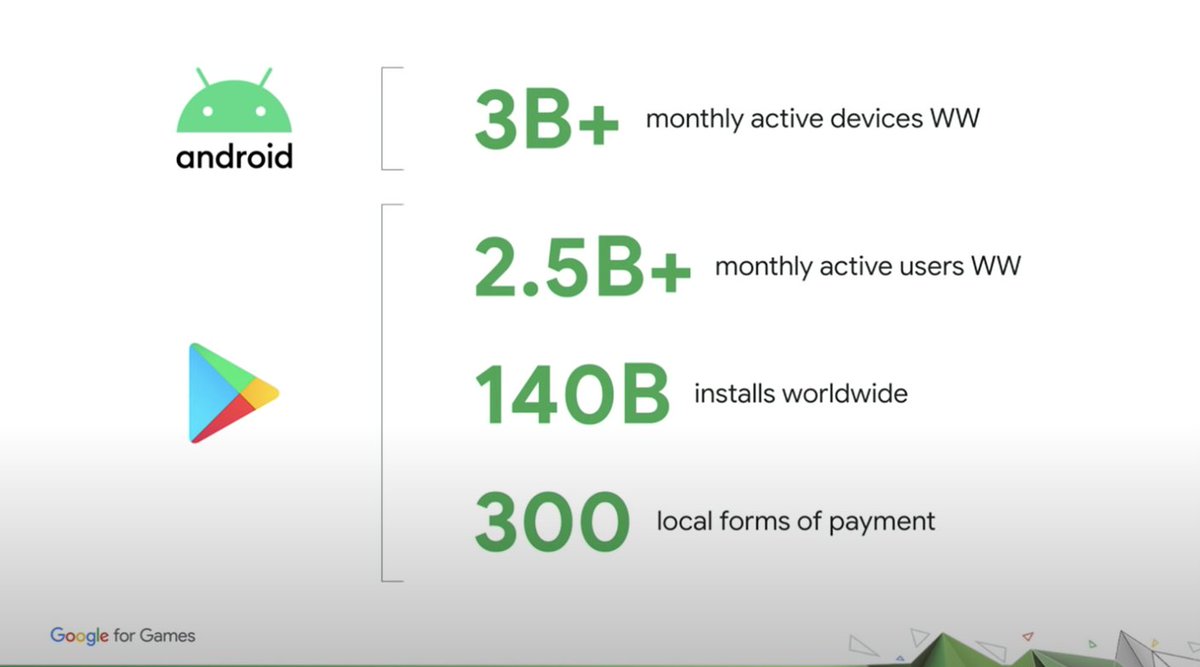 android

3B+ monthly active devices WW

2.5B+ monthly active users WW

140B installs worldwide

300 local forms of payment

Google for Games